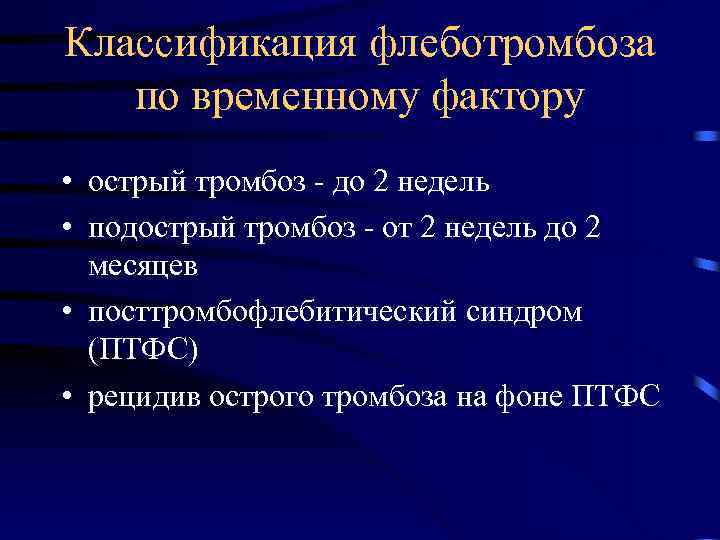 Классификация флеботромбоза по временному фактору

• острый тромбоз - до 2 недель
• подострый тромбоз - от 2 недель до 2 месяцев
• посттромбофлебитический синдром (ПТФС)
• рецидив острого тромбоза на фоне ПТФС